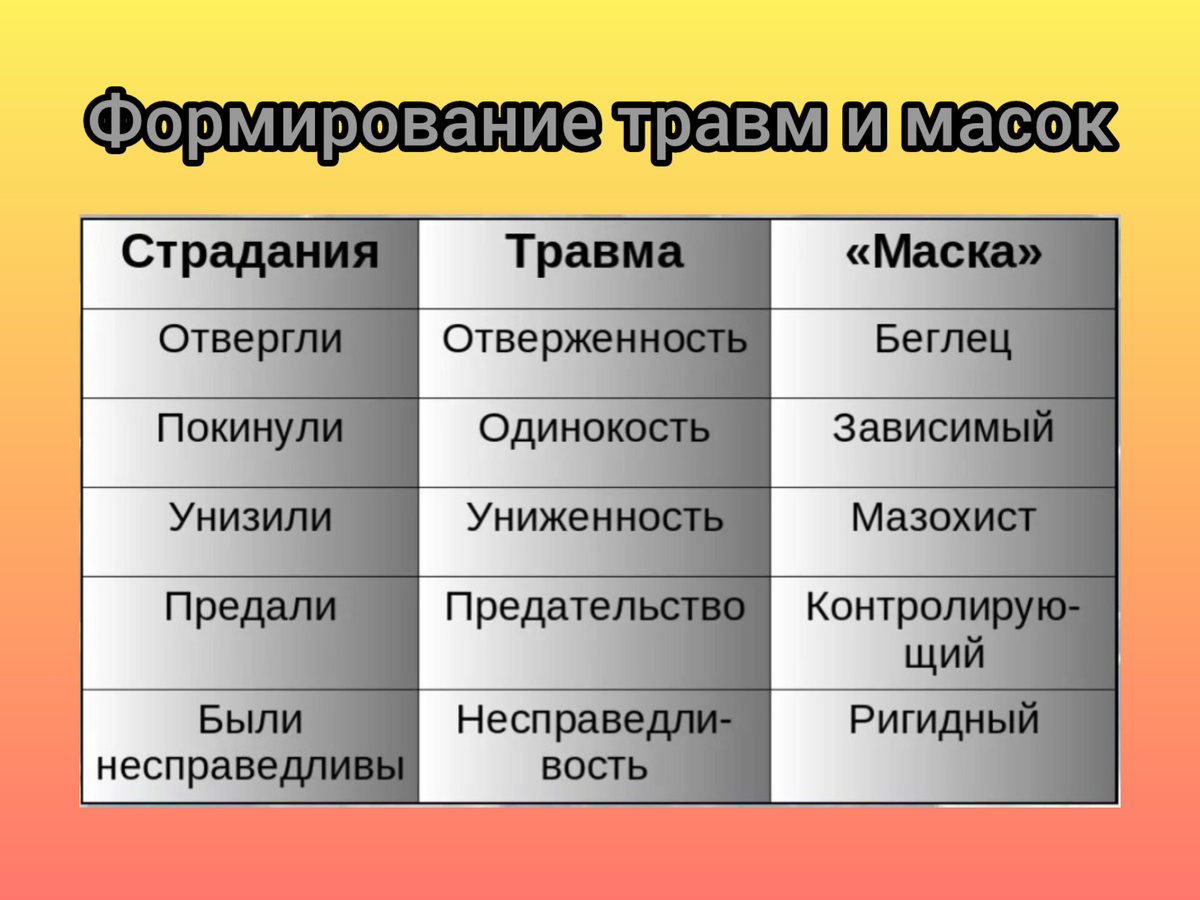 Формирование травм и масок

| Страдания | Травма | «Маска» |
|---|---|---|
| Отвергли | Отверженность | Беглец |
| Покинули | Одинокость | Зависимый |
| Унизили | Униженность | Мазохист |
| Предали | Предательство | Контролирующий |
| Были несправедливы | Несправедливость | Ригидный |